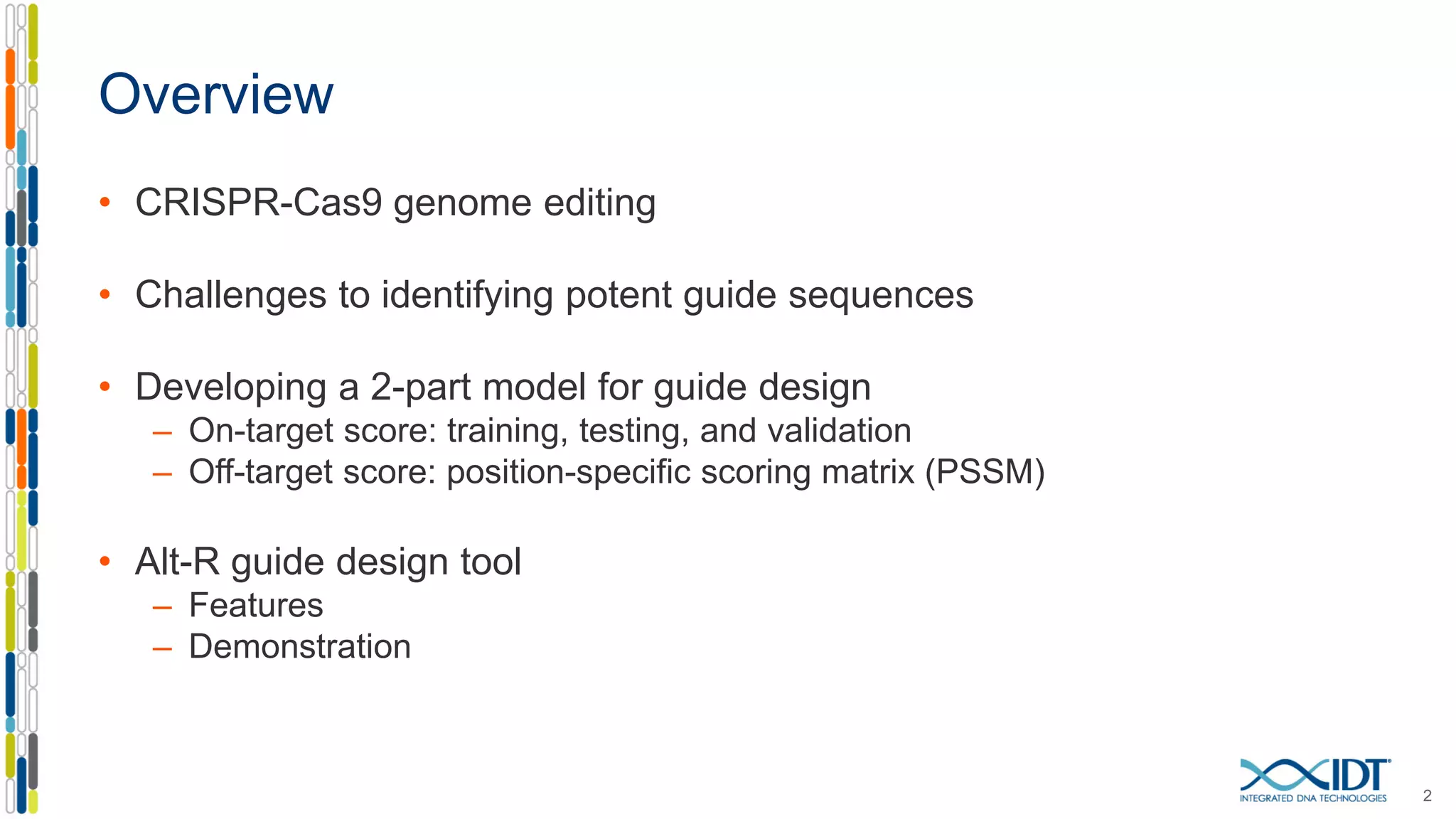 Overview

• CRISPR-Cas9 genome editing

• Challenges to identifying potent guide sequences

• Developing a 2-part model for guide design
– On-target score: training, testing, and validation
– Off-target score: position-specific scoring matrix (PSSM)

• Alt-R guide design tool
– Features
– Demonstration

IDT
INTEGRATED DNA TECHNOLOGIES

2